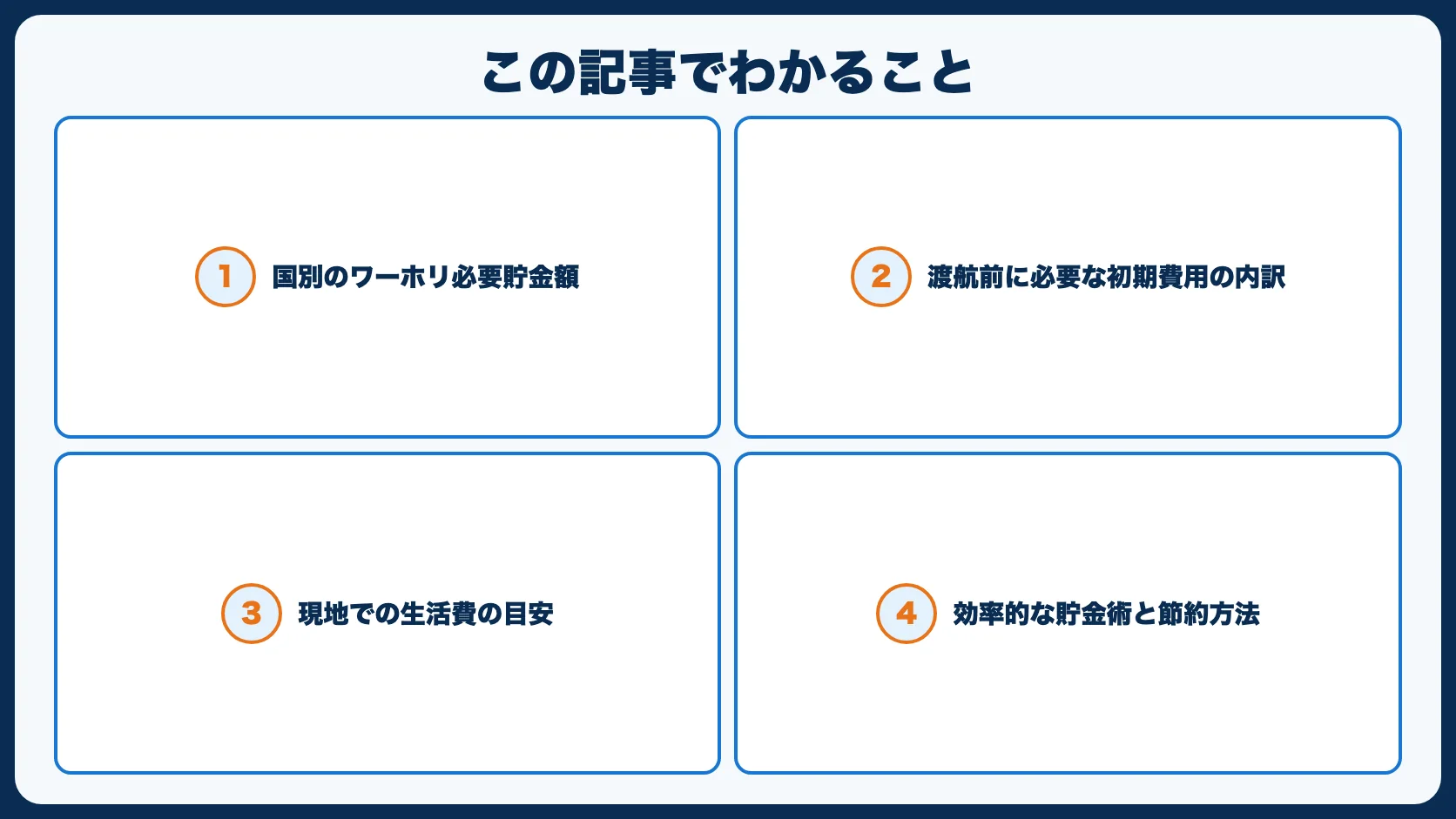 この記事でわかること

1 国別のワーホリ必要貯金額

2 渡航前に必要な初期費用の内訳

3 現地での生活費の目安

4 効率的な貯金術と節約方法